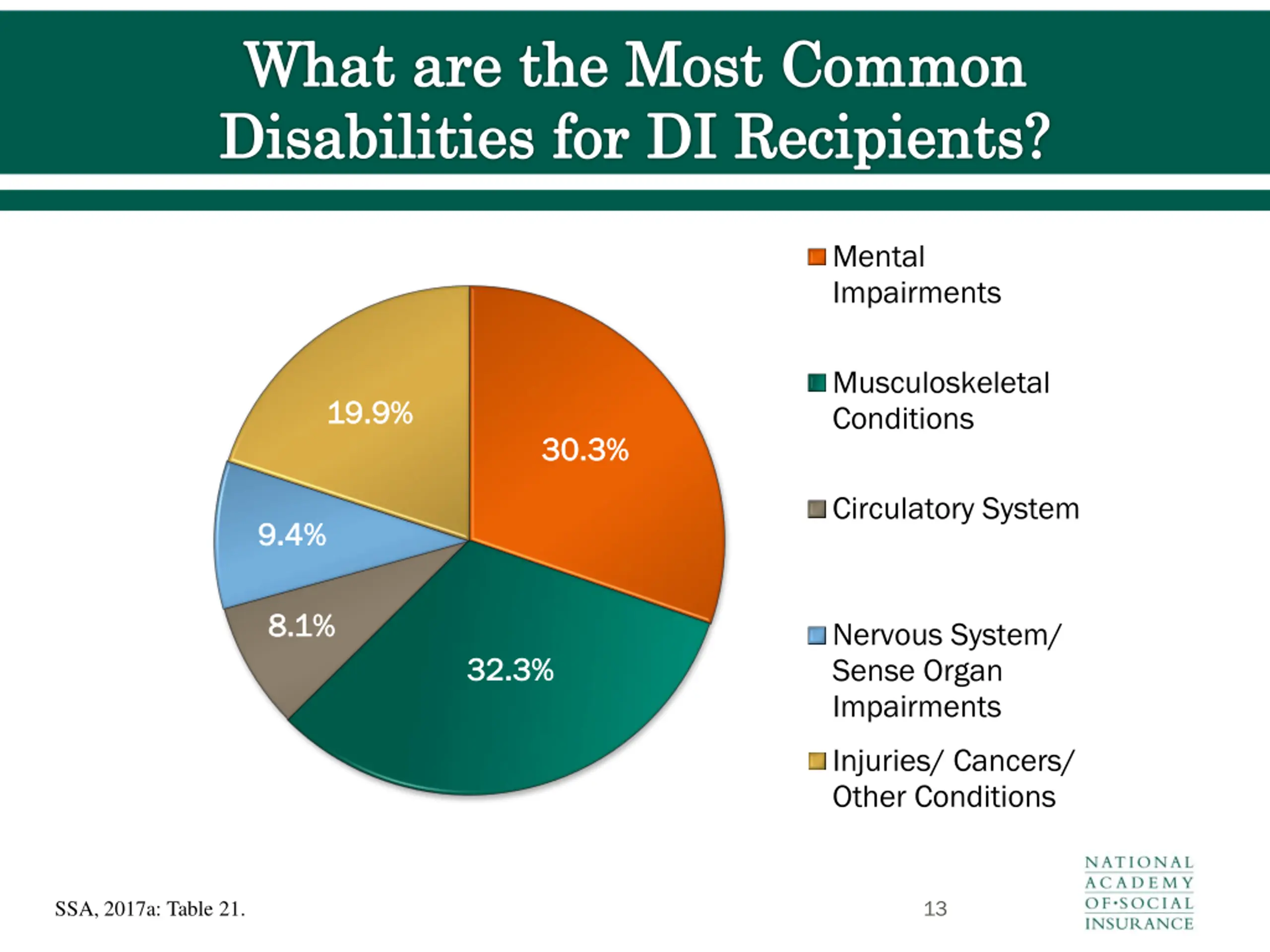 What are the Most Common Disabilities for DI Recipients?

19.9%
30.3%
9.4%
8.1%
32.3%

Mental Impairments

Musculoskeletal Conditions

Circulatory System

Nervous System/ Sense Organ Impairments

Injuries/ Cancers/ Other Conditions

SSA, 2017a: Table 21.

13

NATIONAL ACADEMY OF·SOCIAL INSURANCE